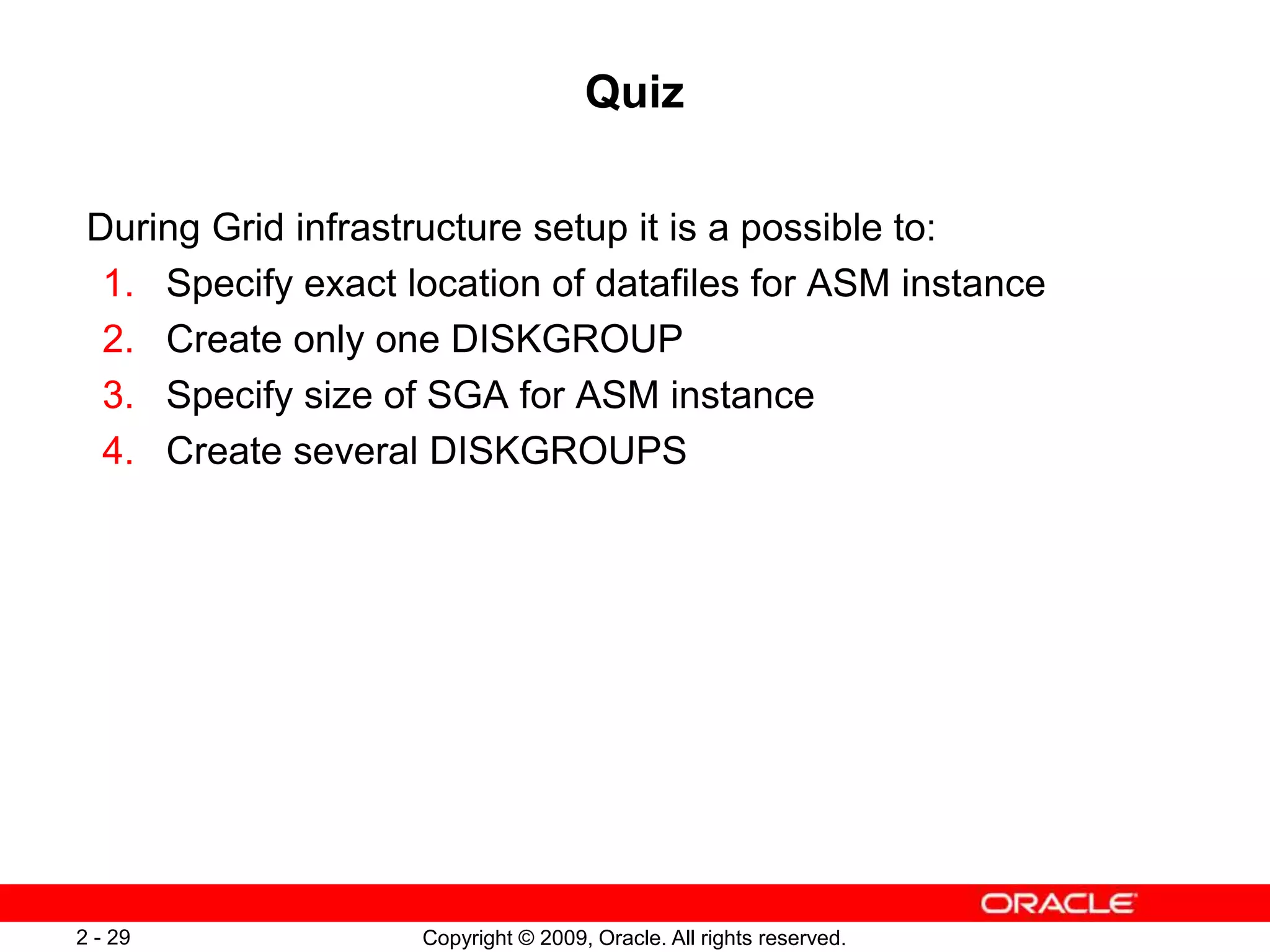 Quiz

During Grid infrastructure setup it is a possible to:

1. Specify exact location of datafiles for ASM instance
2. Create only one DISKGROUP
3. Specify size of SGA for ASM instance
4. Create several DISKGROUPS

ORACLE

2 - 29

Copyright © 2009, Oracle. All rights reserved.